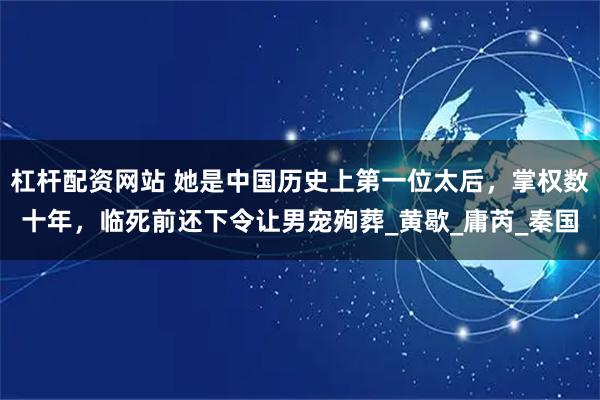 杠杆配资网站 她是中国历史上第一位太后，掌权数十年，临死前还下令让男宠殉葬_黄歇_庸芮_秦国